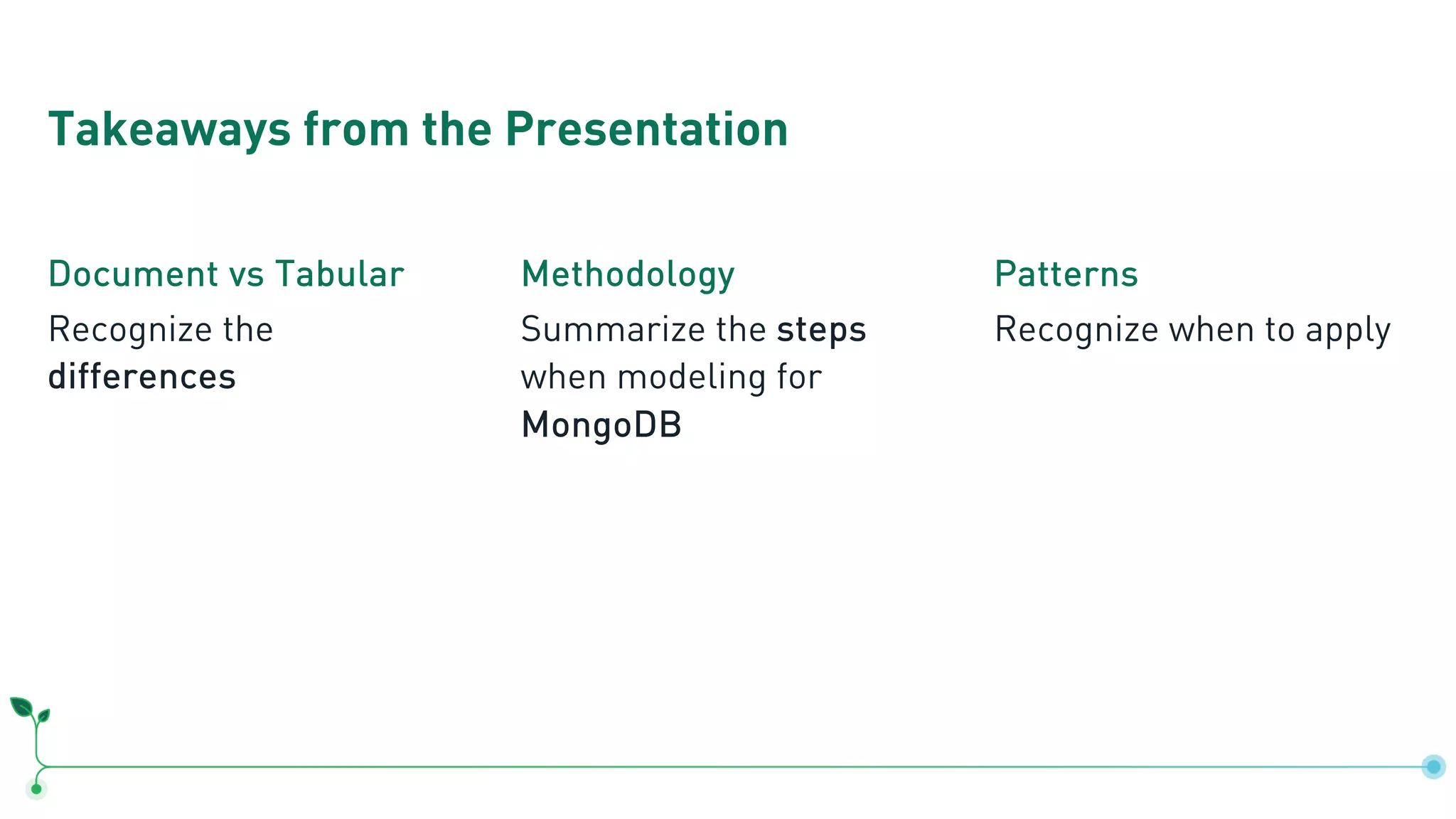 Takeaways from the Presentation

Document vs Tabular

Recognize the differences

Methodology

Summarize the steps when modeling for MongoDB

Patterns

Recognize when to apply